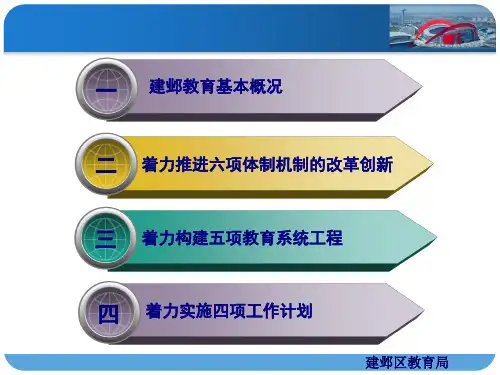 一 建邺教育基本概况

二 着力推进六项体制机制的改革创新

三 着力构建五项教育系统工程

四 着力实施四项工作计划

建邺区教育局